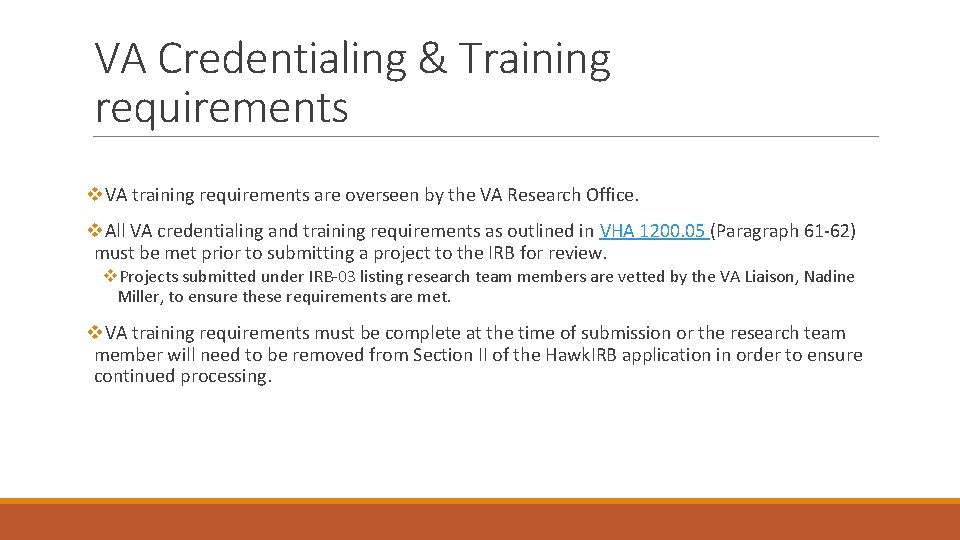 VA Credentialing & Training requirements

❖VA training requirements are overseen by the VA Research Office.

❖All VA credentialing and training requirements as outlined in VHA 1200.05 (Paragraph 61-62) must be met prior to submitting a project to the IRB for review.

❖Projects submitted under IRB-03 listing research team members are vetted by the VA Liaison, Nadine Miller, to ensure these requirements are met.

❖VA training requirements must be complete at the time of submission or the research team member will need to be removed from Section II of the HawkIRB application in order to ensure continued processing.